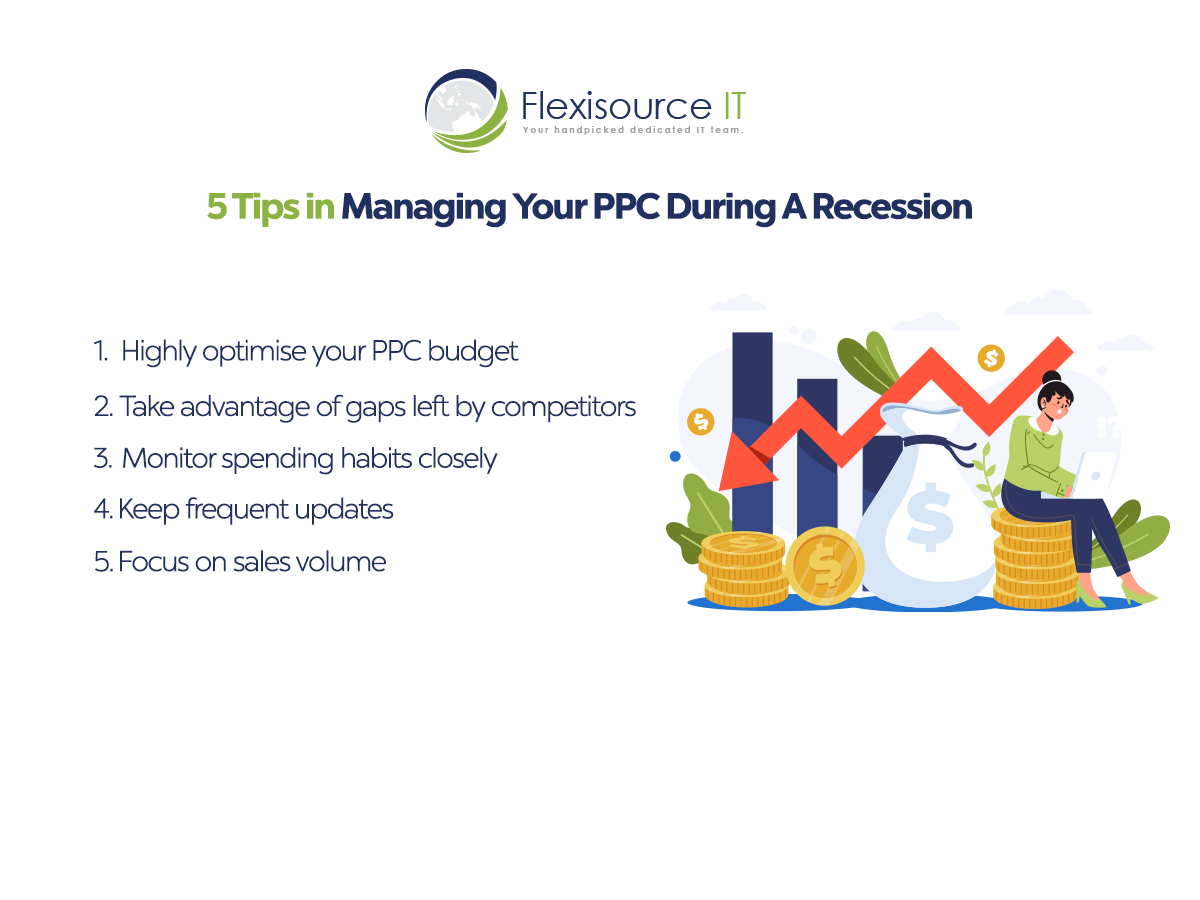 Flexisource IT
Your handpicked dedicated IT team.

5 Tips in Managing Your PPC During A Recession

1. Highly optimise your PPC budget
2. Take advantage of gaps left by competitors
3. Monitor spending habits closely
4. Keep frequent updates
5. Focus on sales volume